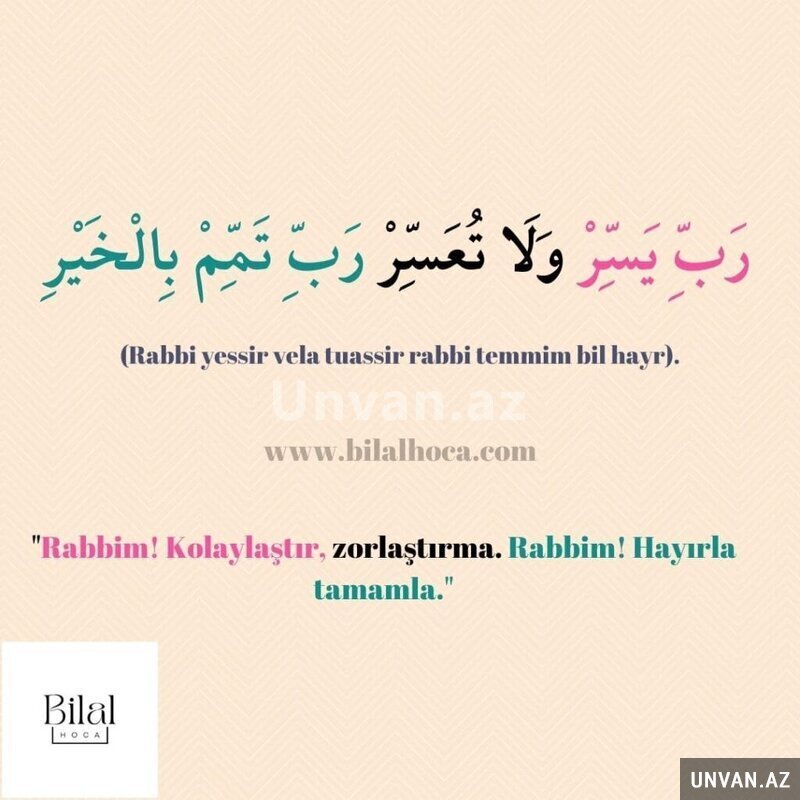 رَبِّ يَسِّرْ وَلَا تُعَسِّرْ رَبِّ تَمِّمْ بِالْخَيْرِ

(Rabbi yessir vela tuassir rabbi temmim bil hayr).

Unvan.az

www.bilalhoca.com

"Rabbim! Kolaylaştır, zorlaştırma. Rabbim! Hayırla tamamla."

Bilal
HOCA

UNVAN.AZ